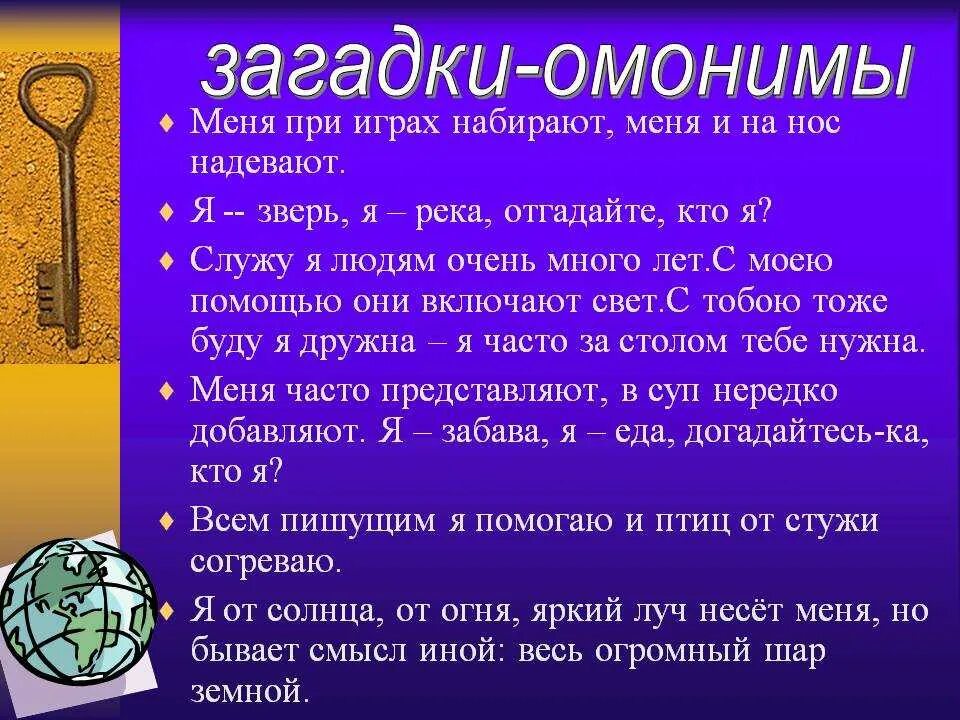 загадки-омонимы

♦ Меня при играх набирают, меня и на нос надевают.

♦ Я -- зверь, я – река, отгадайте, кто я?

♦ Служу я людям очень много лет.С моею помощью они включают свет.С тобою тоже буду я дружна – я часто за столом тебе нужна.

♦ Меня часто представляют, в суп нередко добавляют. Я – забава, я – еда, догадайтесь-ка, кто я?

♦ Всем пишущим я помогаю и птиц от стужи согреваю.

♦ Я от солнца, от огня, яркий луч несёт меня, но бывает смысл иной: весь огромный шар земной.